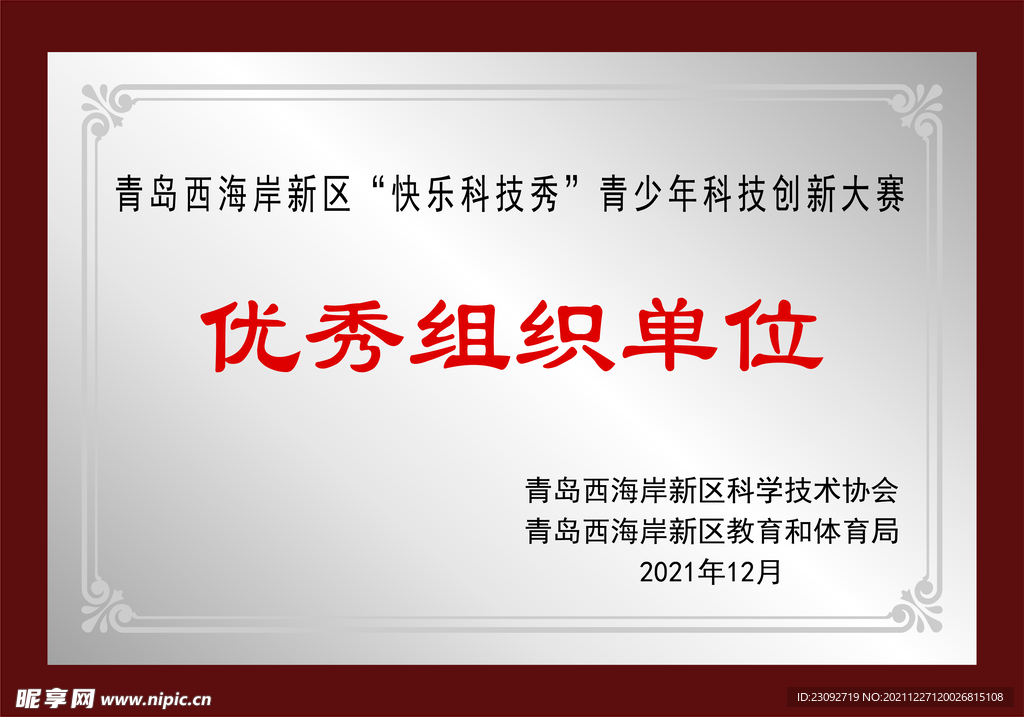 青岛西海岸新区“快乐科技秀”青少年科技创新大赛

优秀组织单位

青岛西海岸新区科学技术协会
青岛西海岸新区教育和体育局
2021年12月

昵享网 www.nipic.cn

ID:23092719 NO:20211227120026815108